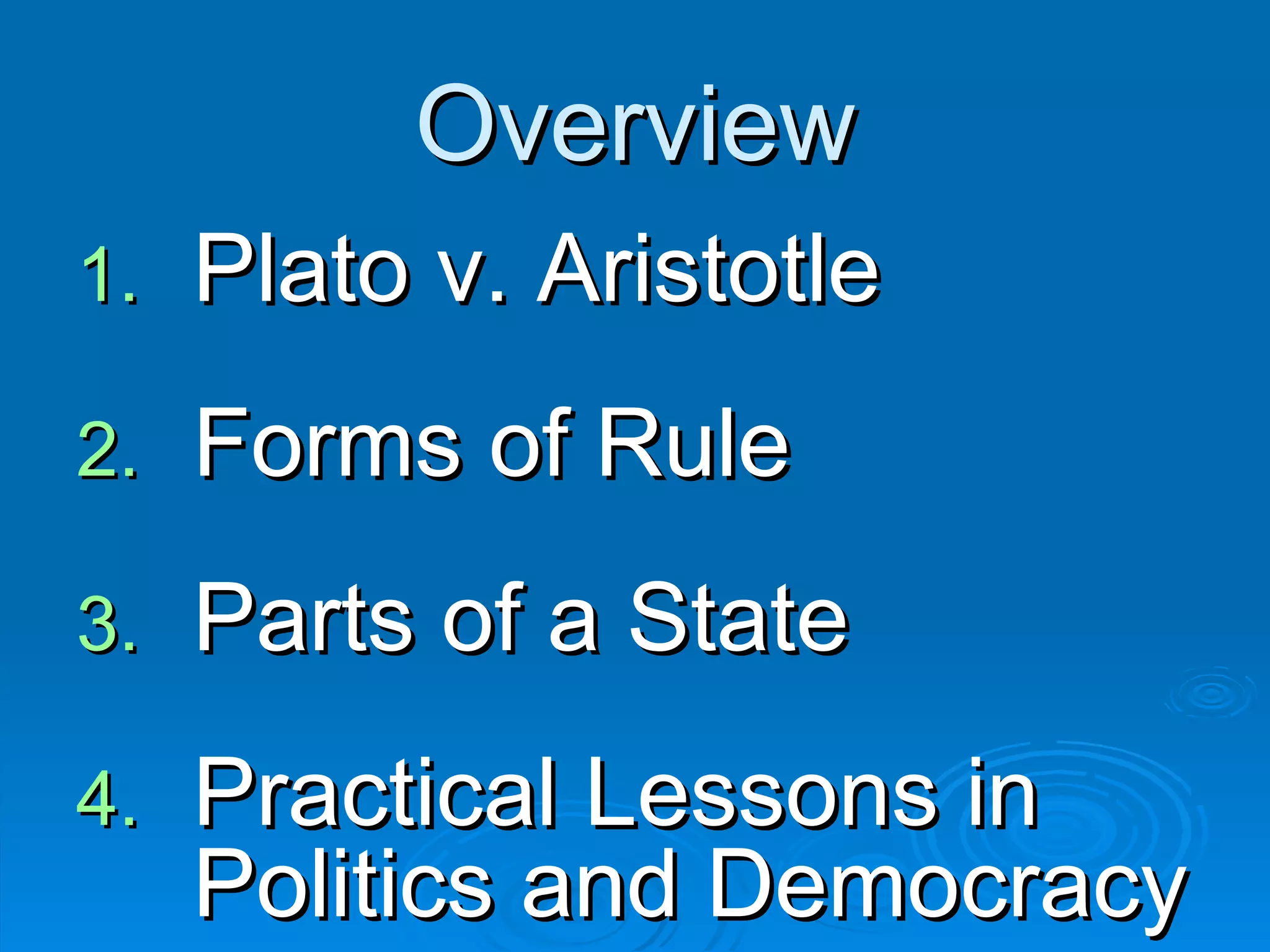 Overview

1. Plato v. Aristotle

2. Forms of Rule

3. Parts of a State

4. Practical Lessons in Politics and Democracy